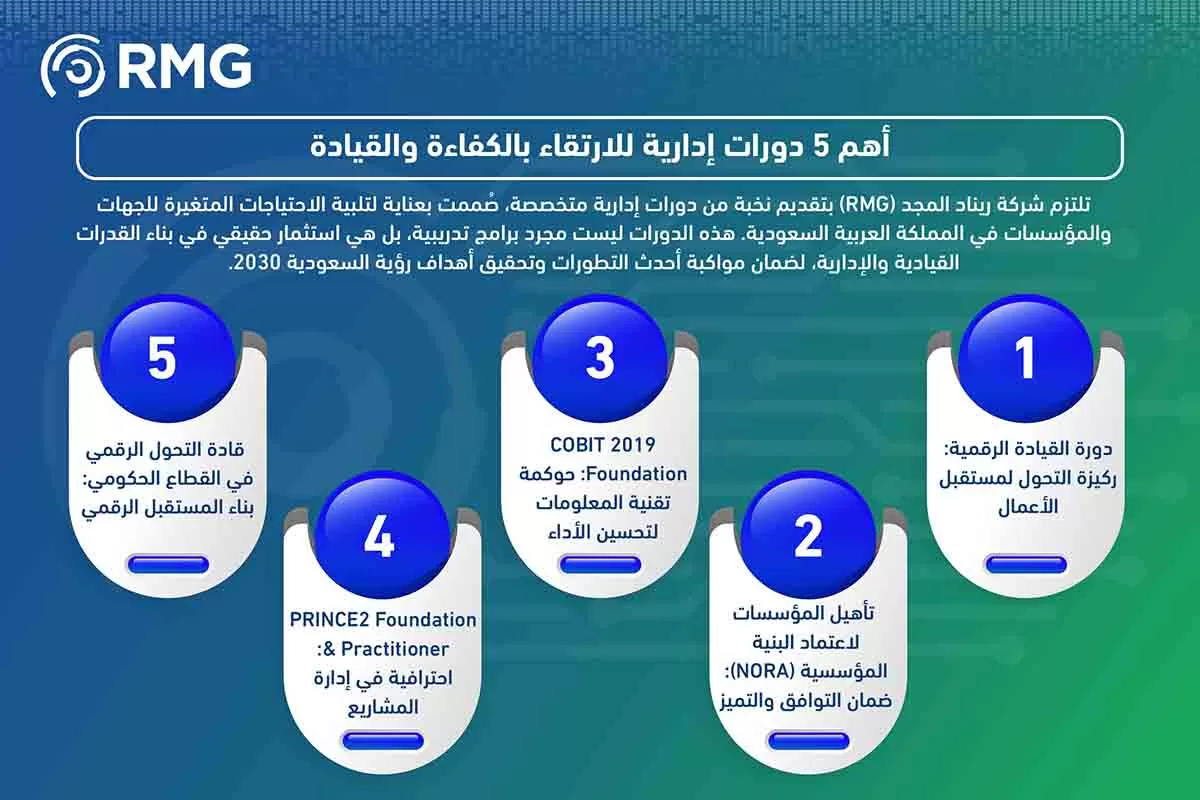 RMG

أهم 5 دورات إدارية للارتقاء بالكفاءة والقيادة

تلتزم شركة ريناد المجد (RMG) بتقديم نخبة من دورات إدارية متخصصة، صُممت بعناية لتلبية الاحتياجات المتغيرة للجهات والمؤسسات في المملكة العربية السعودية. هذه الدورات ليست مجرد برامج تدريبية، بل هي استثمار حقيقي في بناء القدرات القيادية والإدارية، لضمان مواكبة أحدث التطورات وتحقيق أهداف رؤية السعودية 2030.

1
دورة القيادة الرقمية: ركيزة التحول لمستقبل الأعمال

2
تأهيل المؤسسات لاعتماد البنية المؤسسية (NORA): ضمان التوافق والتميز

3
COBIT 2019 Foundation: حوكمة تقنية المعلومات لتحسين الأداء

4
PRINCE2 Foundation & Practitioner: احترافية في إدارة المشاريع

5
قادة التحول الرقمي في القطاع الحكومي: بناء المستقبل الرقمي